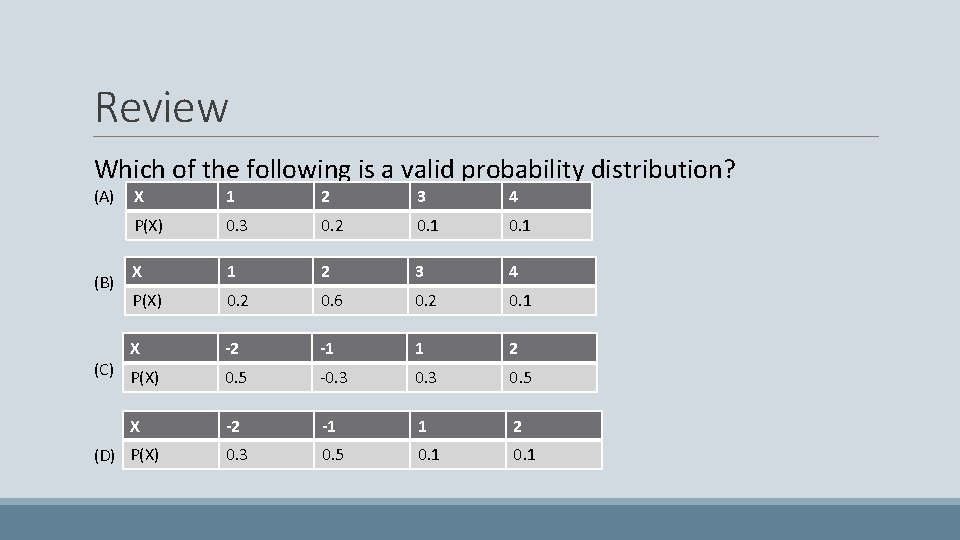 Review

Which of the following is a valid probability distribution?

(A)

| X | 1 | 2 | 3 | 4 |
|---|---|---|---|---|
| P(X) | 0.3 | 0.2 | 0.1 | 0.1 |

(B)

| X | 1 | 2 | 3 | 4 |
|---|---|---|---|---|
| P(X) | 0.2 | 0.6 | 0.2 | 0.1 |

(C)

| X | -2 | -1 | 1 | 2 |
|---|---|---|---|---|
| P(X) | 0.5 | -0.3 | 0.3 | 0.5 |

(D)

| X | -2 | -1 | 1 | 2 |
|---|---|---|---|---|
| P(X) | 0.3 | 0.5 | 0.1 | 0.1 |